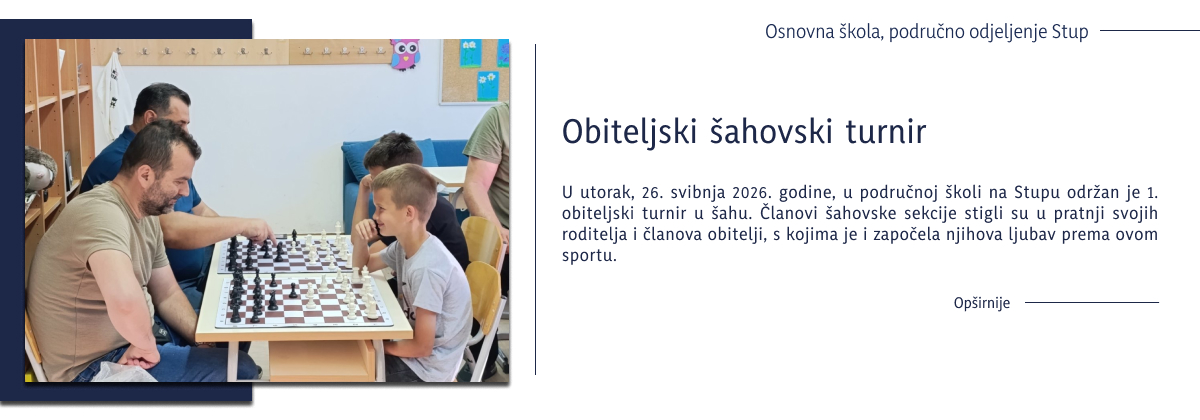 Osnovna škola, područno odjeljenje Stup

Obiteljski šahovski turnir

U utorak, 26. svibnja 2026. godine, u područnoj školi na Stupu održan je 1. obiteljski turnir u šahu. Članovi šahovske sekcije stigli su u pratnji svojih roditelja i članova obitelji, s kojima je i započela njihova ljubav prema ovom sportu.

Opširnije